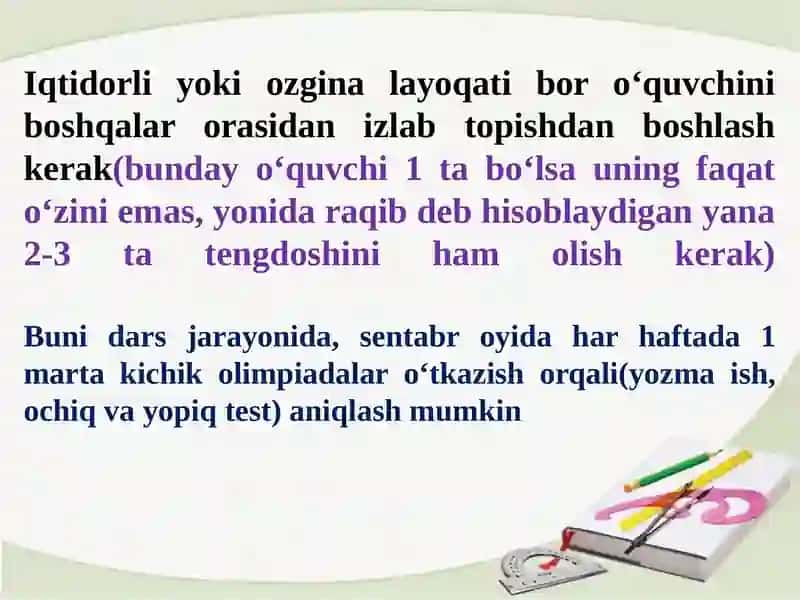 Iqtidorli yoki ozgina layoqati bor o‘quvchini boshqalar orasidan izlab topishdan boshlash kerak(bunday o‘quvchi 1 ta bo‘lsa uning faqat o‘zini emas, yonida raqib deb hisoblaydigan yana 2-3 ta tengdoshini ham olish kerak)

Buni dars jarayonida, sentabr oyida har haftada 1 marta kichik olimpiadalar o‘tkazish orqali(yozma ish, ochiq va yopiq test) aniqlash mumkin